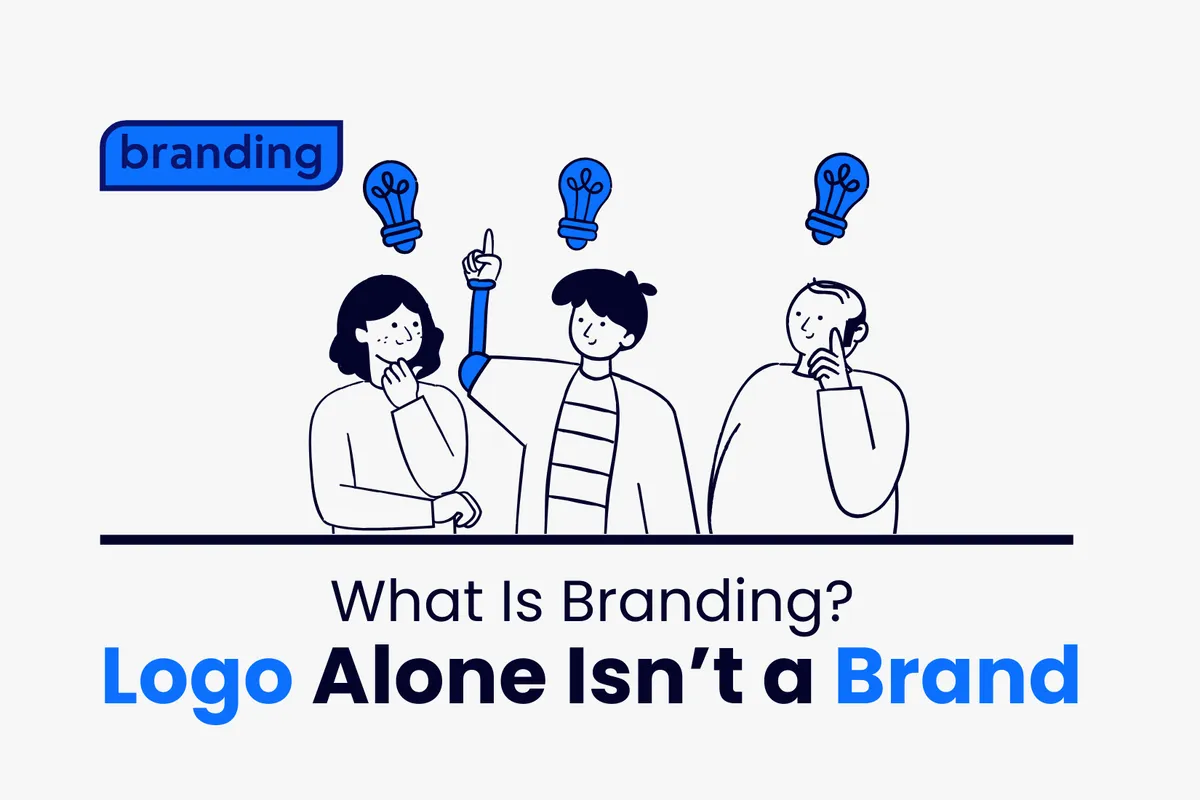 branding

What Is Branding?

Logo Alone Isn't a Brand